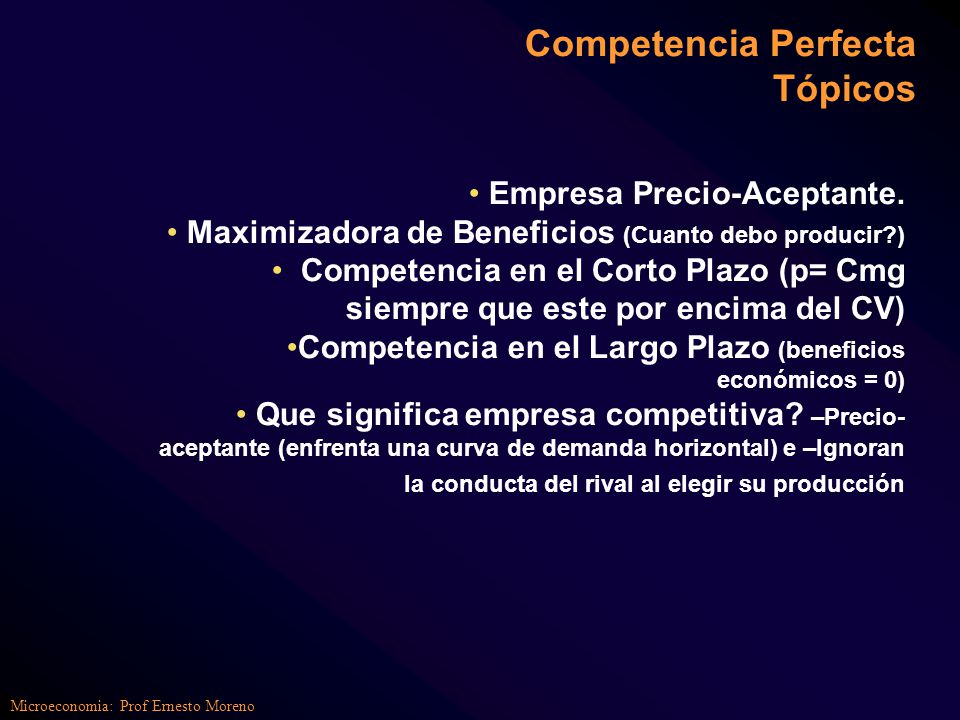 Competencia Perfecta
Tópicos

• Empresa Precio-Aceptante.
• Maximizadora de Beneficios (Cuanto debo producir?)
• Competencia en el Corto Plazo (p= Cmg siempre que este por encima del CV)
•Competencia en el Largo Plazo (beneficios económicos = 0)
• Que significa empresa competitiva? –Precio-aceptante (enfrenta una curva de demanda horizontal) e –Ignoran la conducta del rival al elegir su producción

Microeconomia: Prof Ernesto Moreno